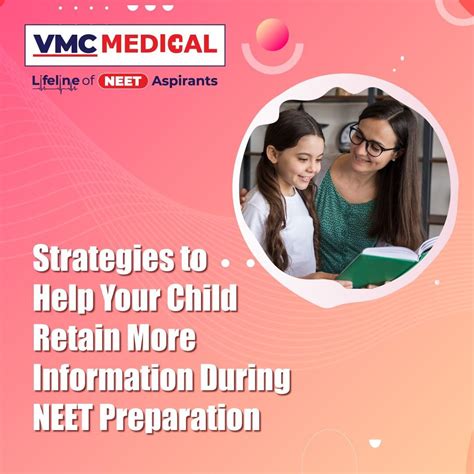 VMC MEDICAL

Lifeline of NEET Aspirants

Strategies to Help Your Child Retain More Information During NEET Preparation